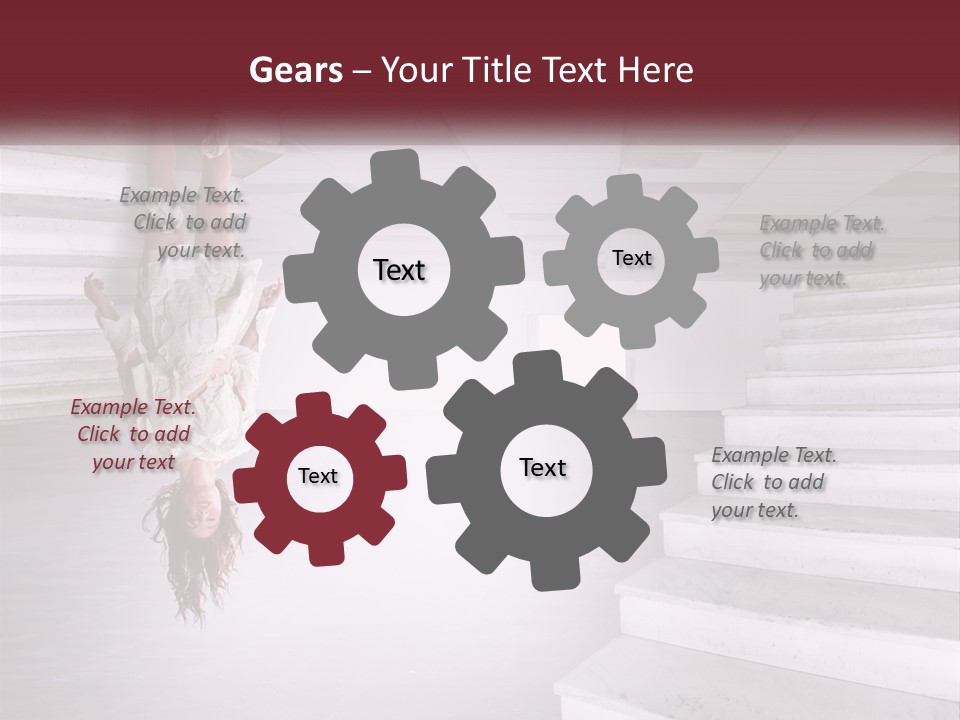 Gears – Your Title Text Here

Example Text. Click to add your text.

Text

Text

Example Text. Click to add your text.

Example Text. Click to add your text

Text

Text

Example Text. Click to add your text.